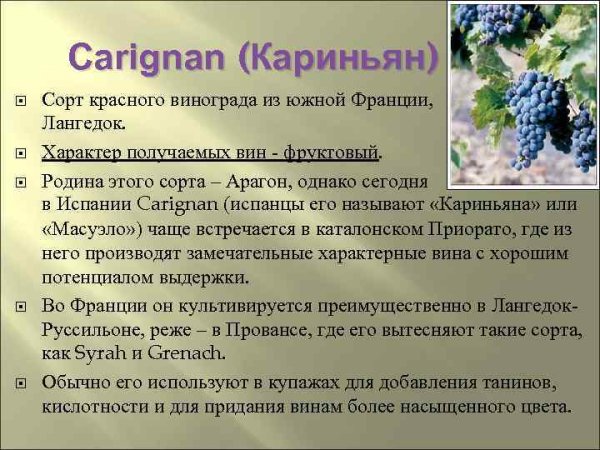 Carignan (Кариньян)

Сорт красного винограда из южной Франции, Лангедок.

Характер получаемых вин - фруктовый.

Родина этого сорта – Арагон, однако сегодня в Испании Carignan (испанцы его называют «Кариньяна» или «Масуэло») чаще встречается в каталонском Приорато, где из него производят замечательные характерные вина с хорошим потенциалом выдержки.

Во Франции он культивируется преимущественно в Лангедок-Руссильоне, реже – в Провансе, где его вытесняют такие сорта, как Syrah и Grenach.

Обычно его используют в купажах для добавления танинов, кислотности и для придания винам более насыщенного цвета.